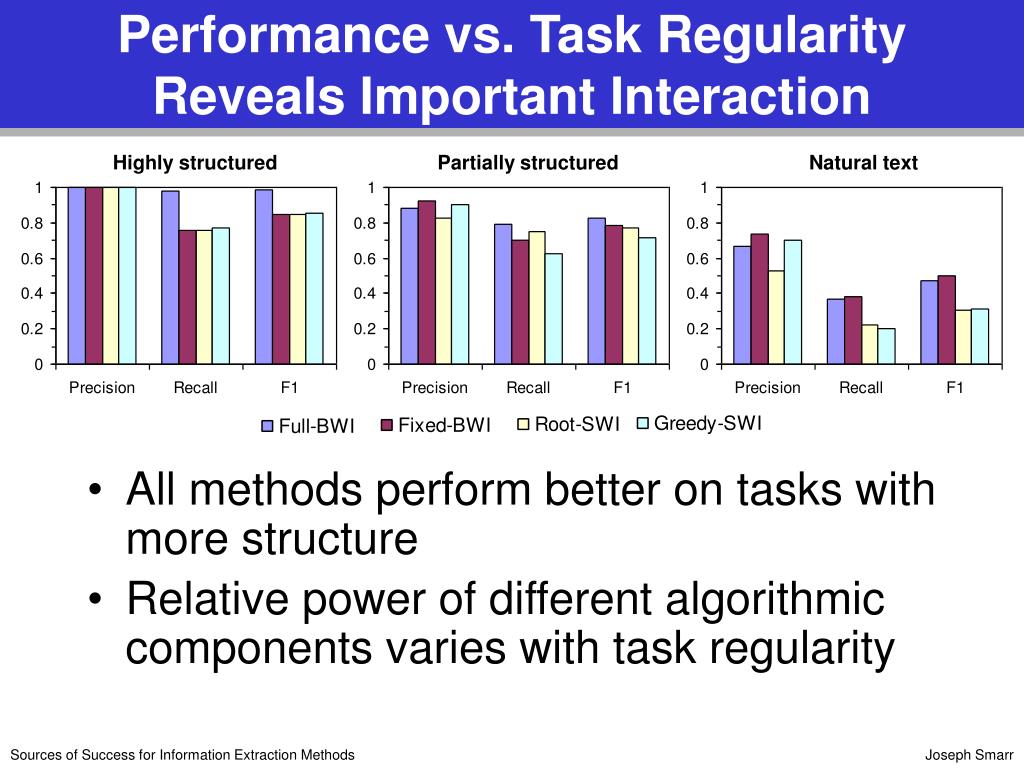 Performance vs. Task Regularity Reveals Important Interaction

Highly structured

1
0.8
0.6
0.4
0.2
0

Precision Recall F1

Partially structured

1
0.8
0.6
0.4
0.2
0

Precision Recall F1

Natural text

1
0.8
0.6
0.4
0.2
0

Precision Recall F1

Full-BWI Fixed-BWI Root-SWI Greedy-SWI

• All methods perform better on tasks with more structure
• Relative power of different algorithmic components varies with task regularity

Sources of Success for Information Extraction Methods

Joseph Smarr